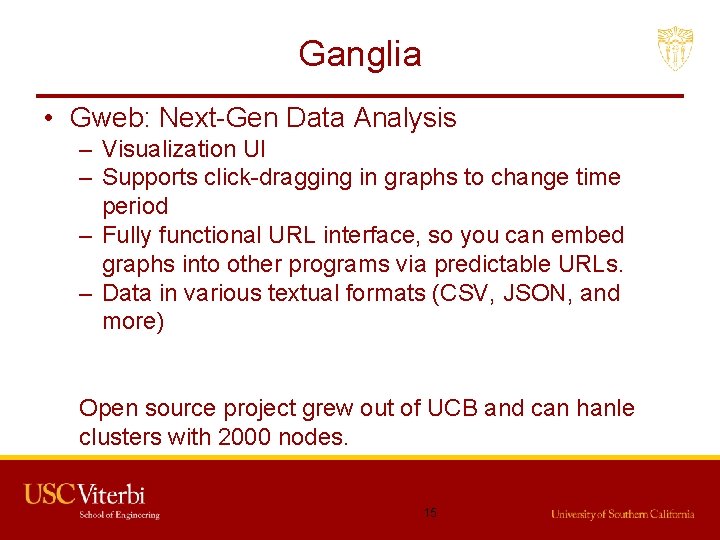 Ganglia

• Gweb: Next-Gen Data Analysis
– Visualization UI
– Supports click-dragging in graphs to change time period
– Fully functional URL interface, so you can embed graphs into other programs via predictable URLs.
– Data in various textual formats (CSV, JSON, and more)

Open source project grew out of UCB and can hanle clusters with 2000 nodes.

USC Viterbi
School of Engineering

15

University of Southern California